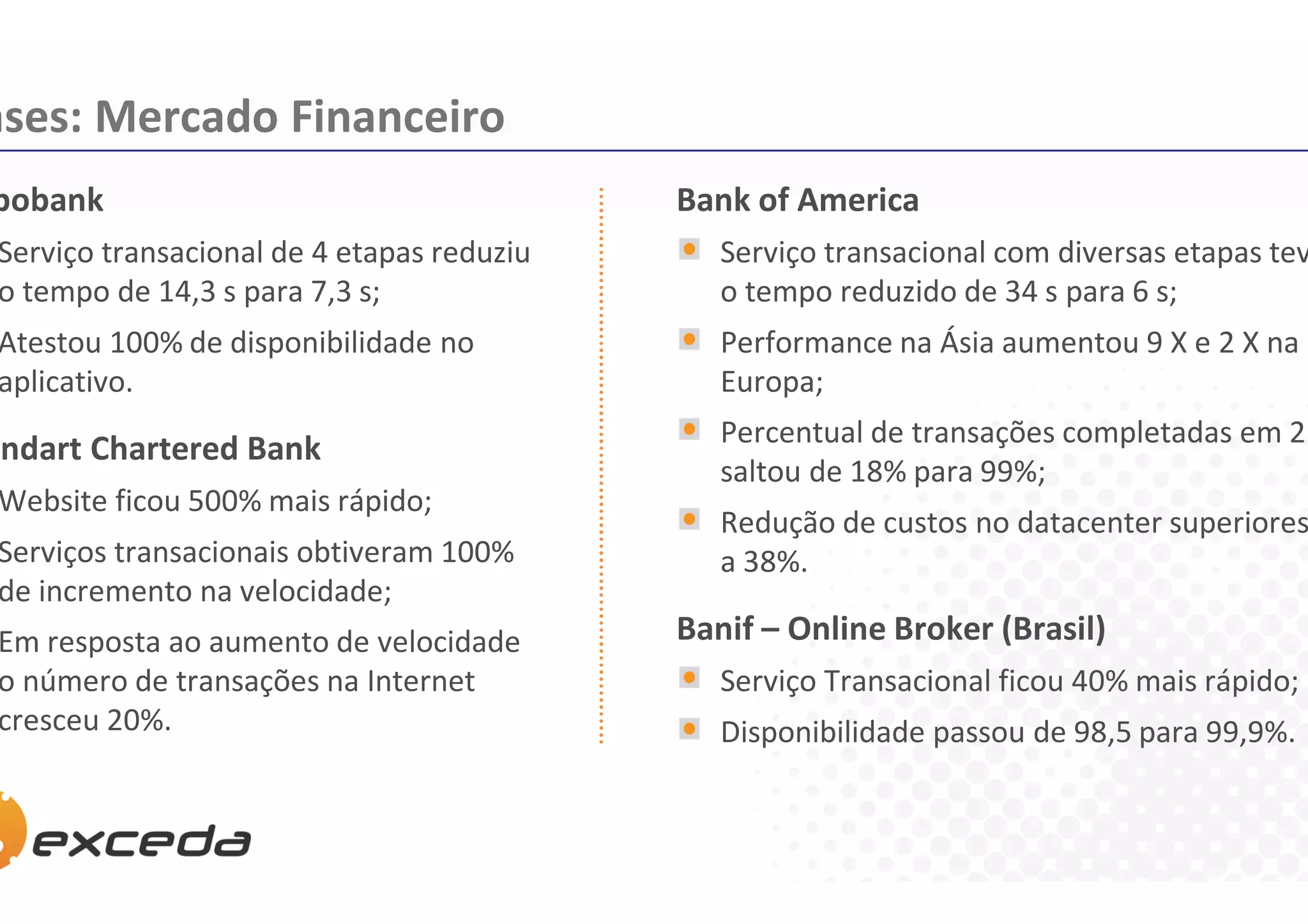 ses: Mercado Financeiro

obank

Serviço transacional de 4 etapas reduziu o tempo de 14,3 s para 7,3 s;

Atestou 100% de disponibilidade no aplicativo.

ndart Chartered Bank

Website ficou 500% mais rápido;

Serviços transacionais obtiveram 100% de incremento na velocidade;

Em resposta ao aumento de velocidade o número de transações na Internet cresceu 20%.

Bank of America

Serviço transacional com diversas etapas tev o tempo reduzido de 34 s para 6 s;

Performance na Ásia aumentou 9 X e 2 X na Europa;

Percentual de transações completadas em 2 saltou de 18% para 99%;

Redução de custos no datacenter superiores a 38%.

Banif – Online Broker (Brasil)

Serviço Transacional ficou 40% mais rápido;

Disponibilidade passou de 98,5 para 99,9%.

exceda